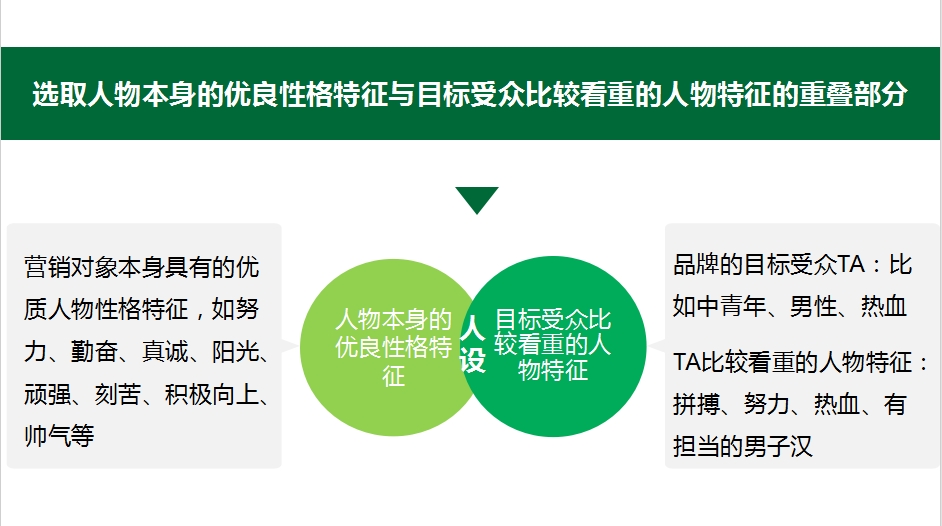 选取人物本身的优良性格特征与目标受众比较看重的人物特征的重叠部分

营销对象本身具有的优质人物性格特征，如努力、勤奋、真诚、阳光、顽强、刻苦、积极向上、帅气等

人物本身的优良性格特征

人设

目标受众比较看重的人物特征

品牌的目标受众TA：比如中青年、男性、热血

TA比较看重的人物特征：拼搏、努力、热血、有担当的男子汉